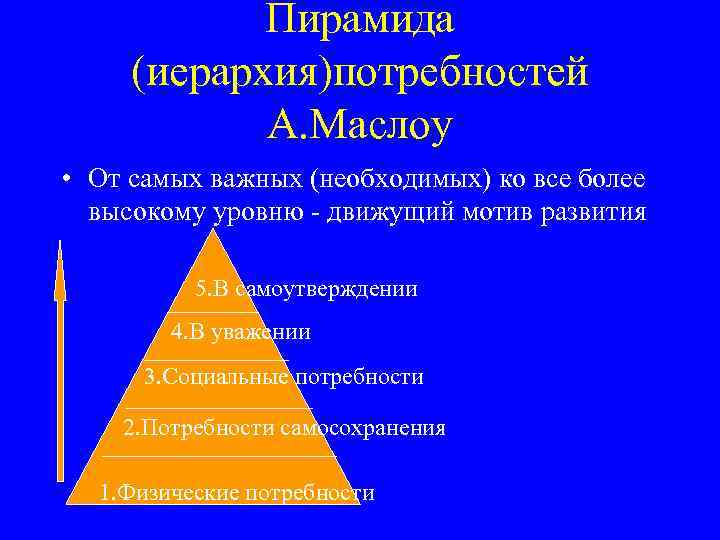 Пирамида (иерархия)потребностей А.Маслоу

• От самых важных (необходимых) ко все более высокому уровню - движущий мотив развития

5.В самоутверждении

4.В уважении

3.Социальные потребности

2.Потребности самосохранения

1.Физические потребности